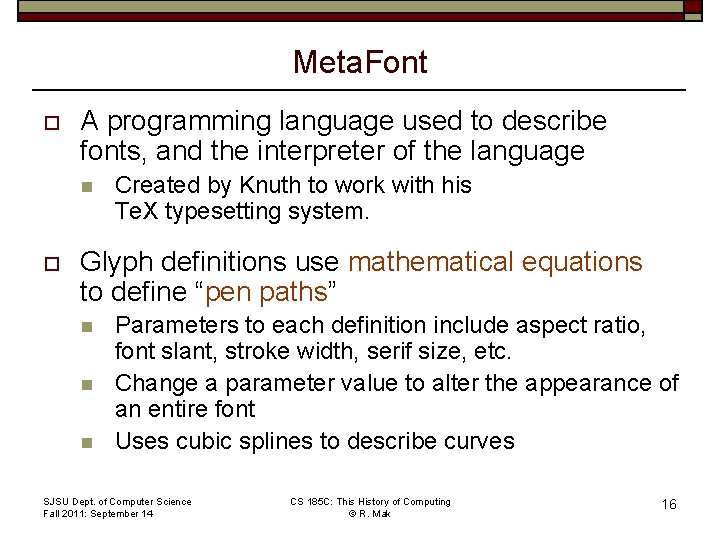 MetaFont

A programming language used to describe fonts, and the interpreter of the language

Created by Knuth to work with his TeX typesetting system.

Glyph definitions use mathematical equations to define “pen paths”

Parameters to each definition include aspect ratio, font slant, stroke width, serif size, etc.

Change a parameter value to alter the appearance of an entire font

Uses cubic splines to describe curves

SJSU Dept. of Computer Science
Fall 2011: September 14

CS 185C: This History of Computing
© R. Mak

16